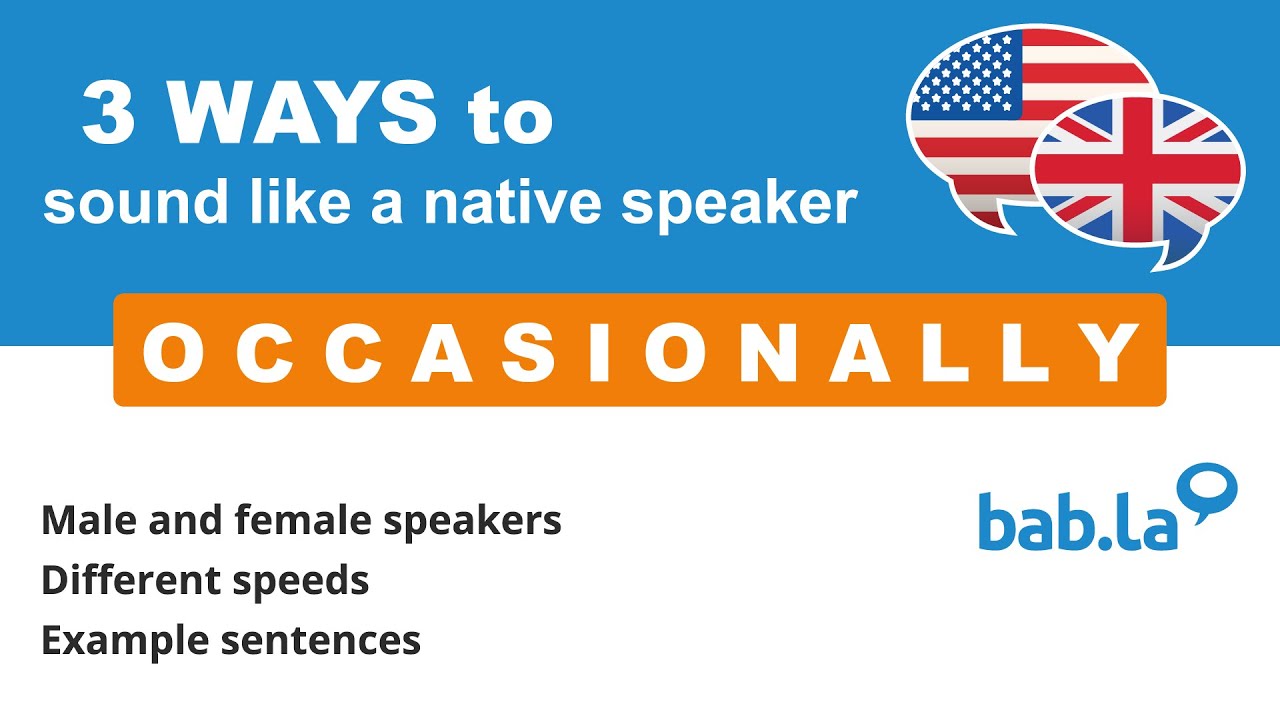 3 WAYS to
sound like a native speaker

OCCASIONALLY

Male and female speakers
Different speeds
Example sentences

bab.la